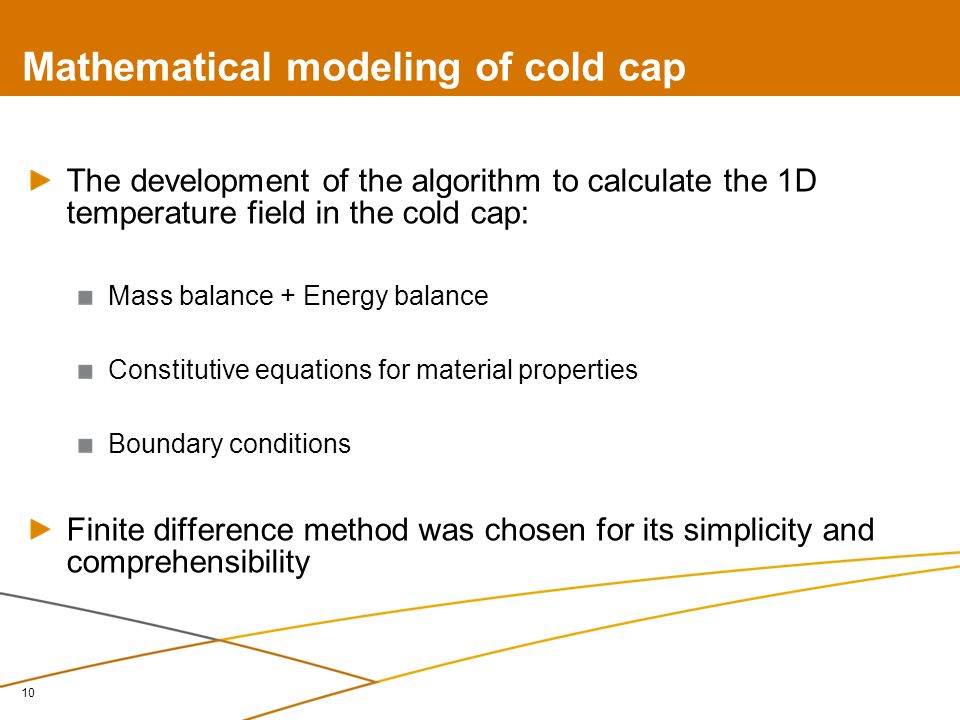 Mathematical modeling of cold cap

The development of the algorithm to calculate the 1D temperature field in the cold cap:

Mass balance + Energy balance

Constitutive equations for material properties

Boundary conditions

Finite difference method was chosen for its simplicity and comprehensibility

10